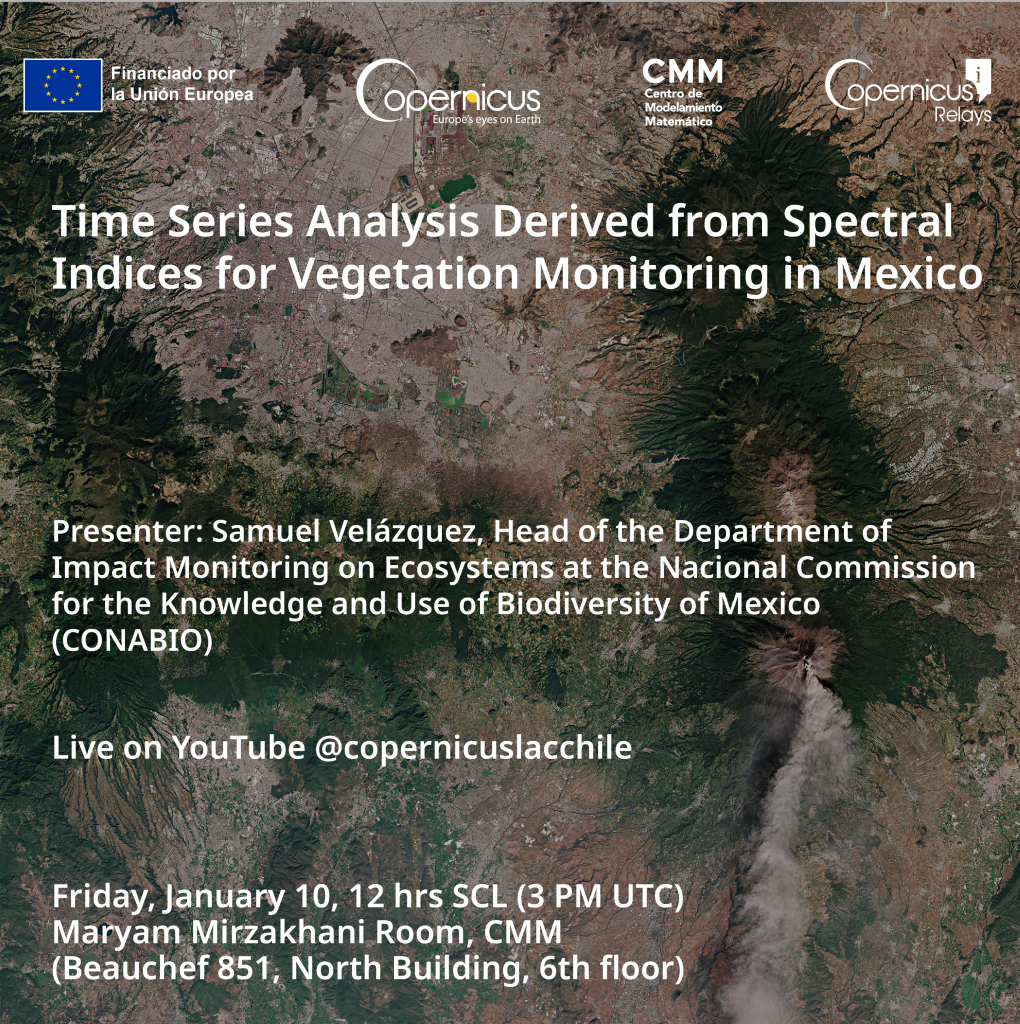 Financiado por la Unión Europea

Copernicus
Europe's eyes on Earth

CMM
Centro de Modelamiento Matemático

Copernicus Relays

Time Series Analysis Derived from Spectral Indices for Vegetation Monitoring in Mexico

Presenter: Samuel Velázquez, Head of the Department of Impact Monitoring on Ecosystems at the Nacional Commission for the Knowledge and Use of Biodiversity of Mexico (CONABIO)

Live on YouTube @copernicuslacchile

Friday, January 10, 12 hrs SCL (3 PM UTC)
Maryam Mirzakhani Room, CMM
(Beauchef 851, North Building, 6th floor)